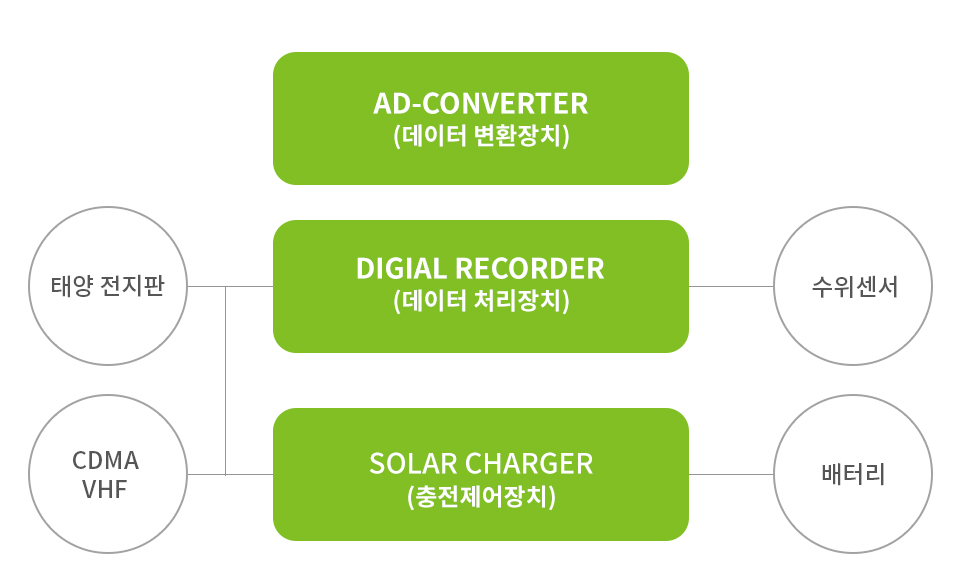 AD-CONVERTER
(데이터 변환장치)

태양 전지판

DIGIAL RECORDER
(데이터 처리장치)

수위센서

CDMA
VHF

SOLAR CHARGER
(충전제어장치)

배터리